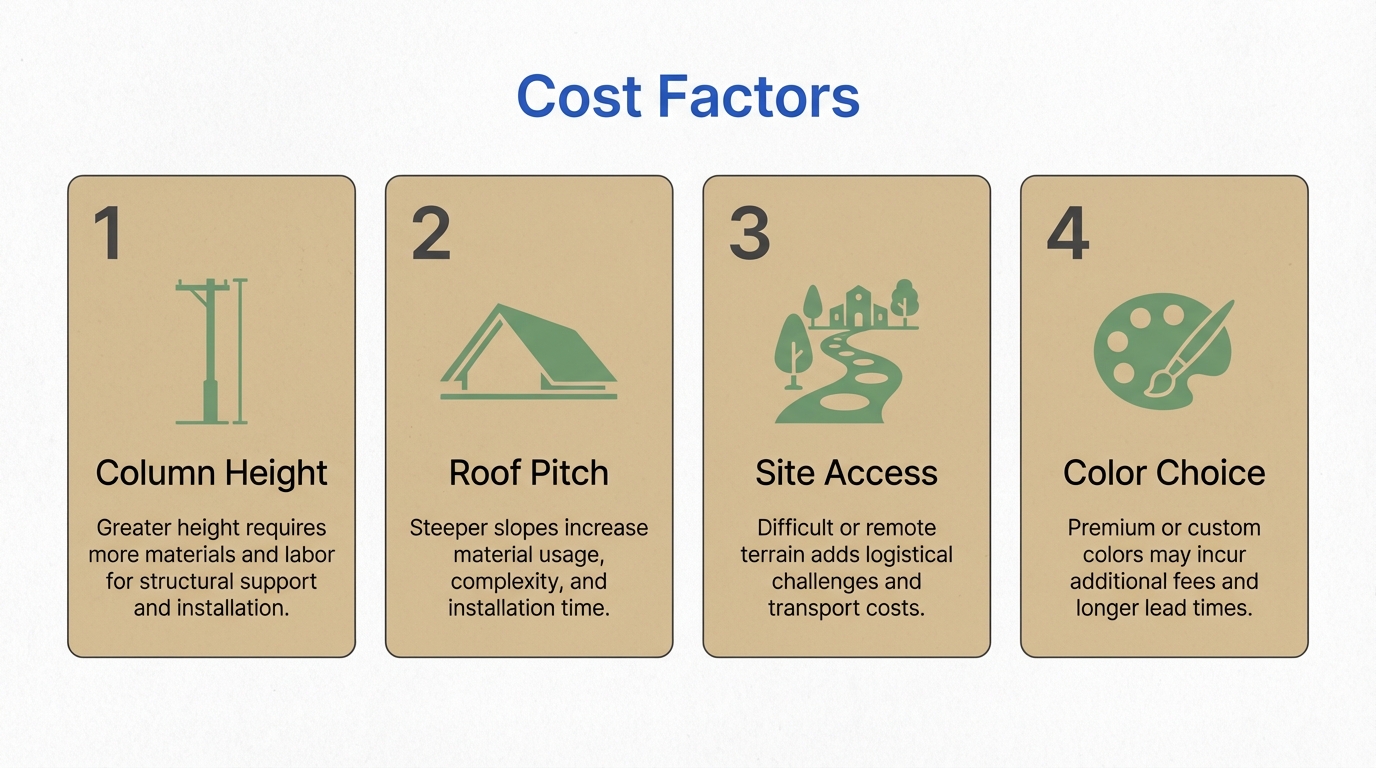 Cost Factors

1

Column Height

Greater height requires more materials and labor for structural support and installation.

2

Roof Pitch

Steeper slopes increase material usage, complexity, and installation time.

3

Site Access

Difficult or remote terrain adds logistical challenges and transport costs.

4

Color Choice

Premium or custom colors may incur additional fees and longer lead times.